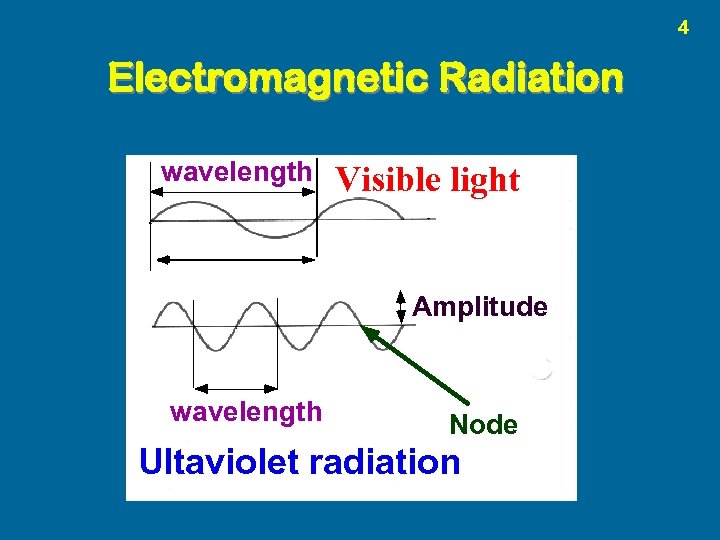 4

Electromagnetic Radiation

wavelength

Visible light

Amplitude

wavelength

Node

Ultaviolet radiation